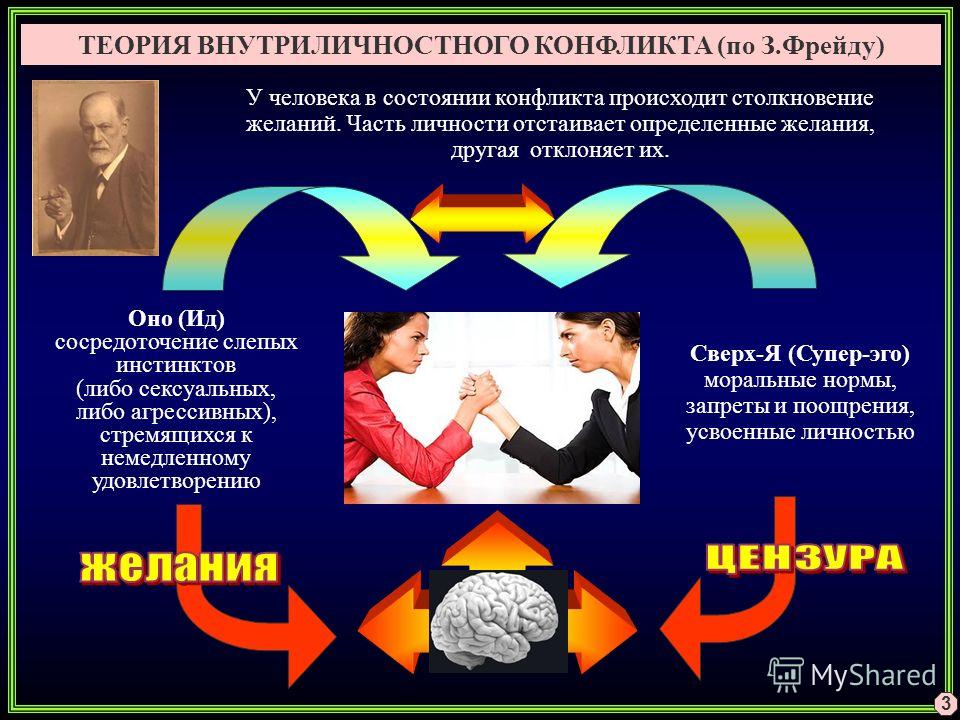 ТЕОРИЯ ВНУТРИЛИЧНОСТНОГО КОНФЛИКТА (по З.Фрейду)

У человека в состоянии конфликта происходит столкновение желаний. Часть личности отстаивает определенные желания, другая отклоняет их.

Оно (Ид)
сосредоточение слепых инстинктов (либо сексуальных, либо агрессивных), стремящихся к немедленному удовлетворению

Сверх-Я (Супер-эго)
моральные нормы, запреты и поощрения, усвоенные личностью

желания

ЦЕНЗУРА

MyShared

3